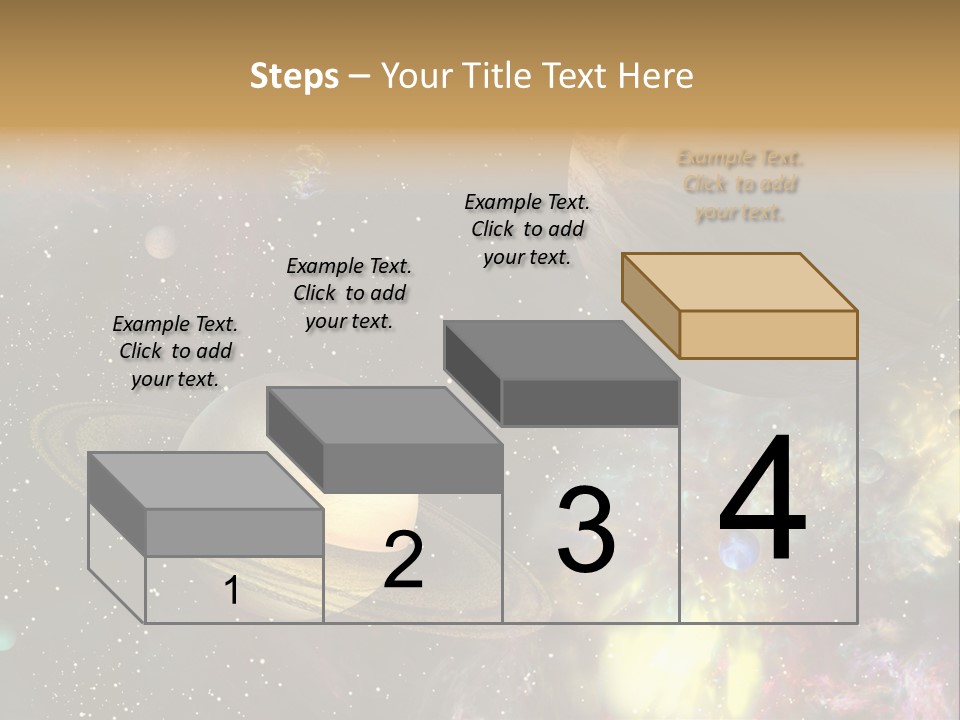 Steps – Your Title Text Here

Example Text. Click to add your text.

Example Text. Click to add your text.

Example Text. Click to add your text.

Example Text. Click to add your text.

1

2

3

4